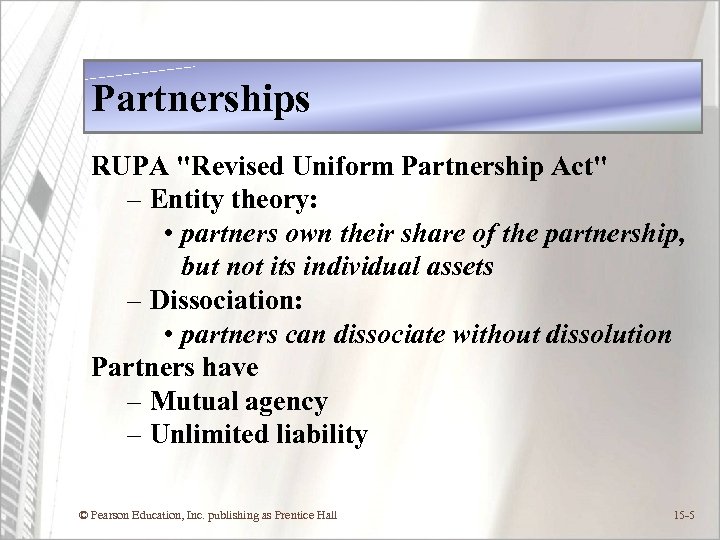 Partnerships

RUPA "Revised Uniform Partnership Act"

– Entity theory:

• partners own their share of the partnership, but not its individual assets

– Dissociation:

• partners can dissociate without dissolution

Partners have

– Mutual agency

– Unlimited liability

© Pearson Education, Inc. publishing as Prentice Hall

15-5